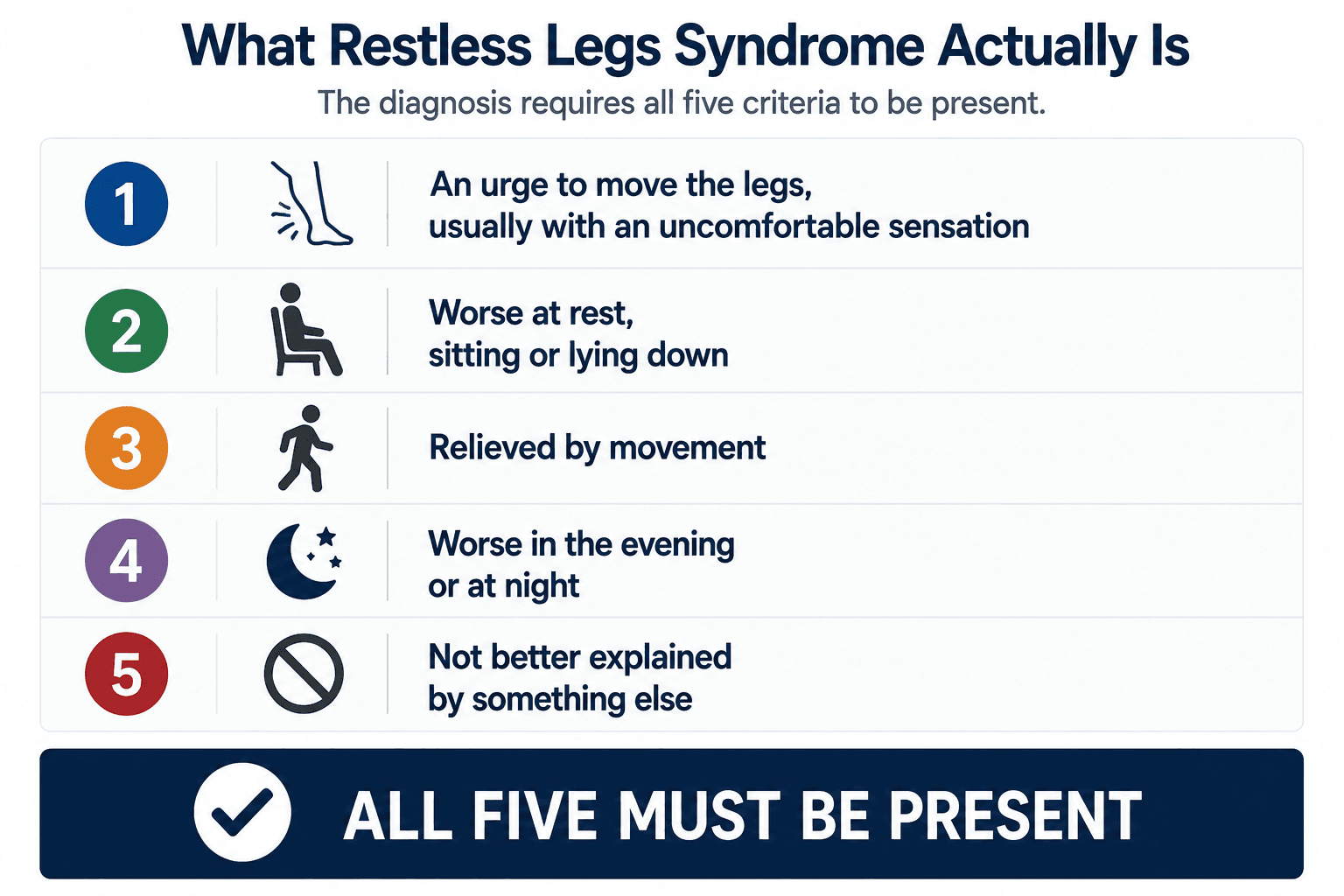 What Restless Legs Syndrome Actually Is

The diagnosis requires all five criteria to be present.

1 An urge to move the legs, usually with an uncomfortable sensation

2 Worse at rest, sitting or lying down

3 Relieved by movement

4 Worse in the evening or at night

5 Not better explained by something else

ALL FIVE MUST BE PRESENT